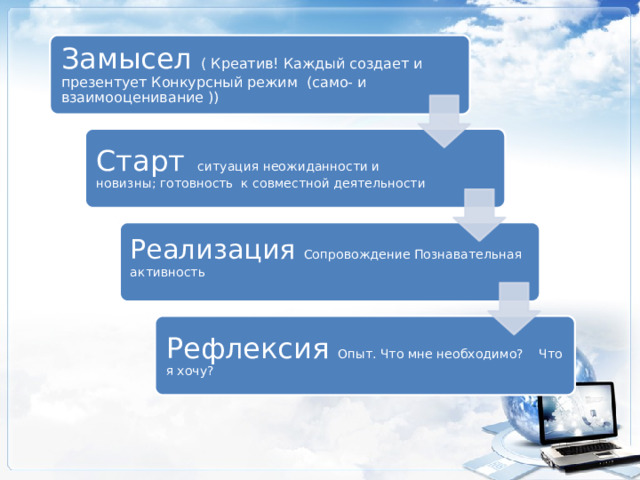 Замысел ( Креатив! Каждый создает и презентует Конкурсный режим (само- и взаимооценивание ))

Старт ситуация неожиданности и новизны; готовность к совместной деятельности

Реализация Сопровождение Познавательная активность

Рефлексия Опыт. Что мне необходимо? Что я хочу?